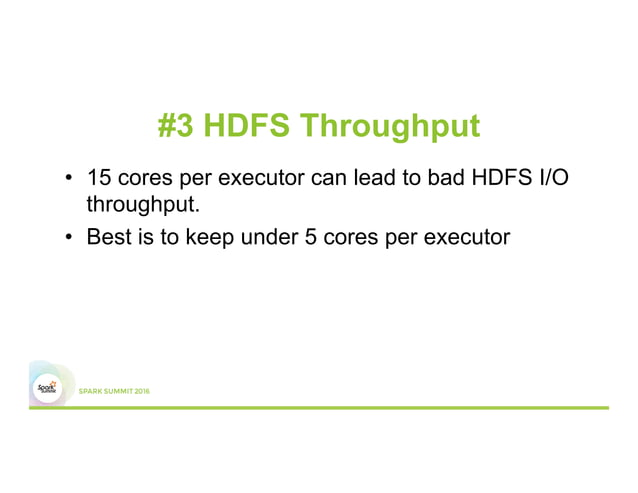 #3 HDFS Throughput

• 15 cores per executor can lead to bad HDFS I/O throughput.
• Best is to keep under 5 cores per executor

Spark Summit

SPARK SUMMIT 2016